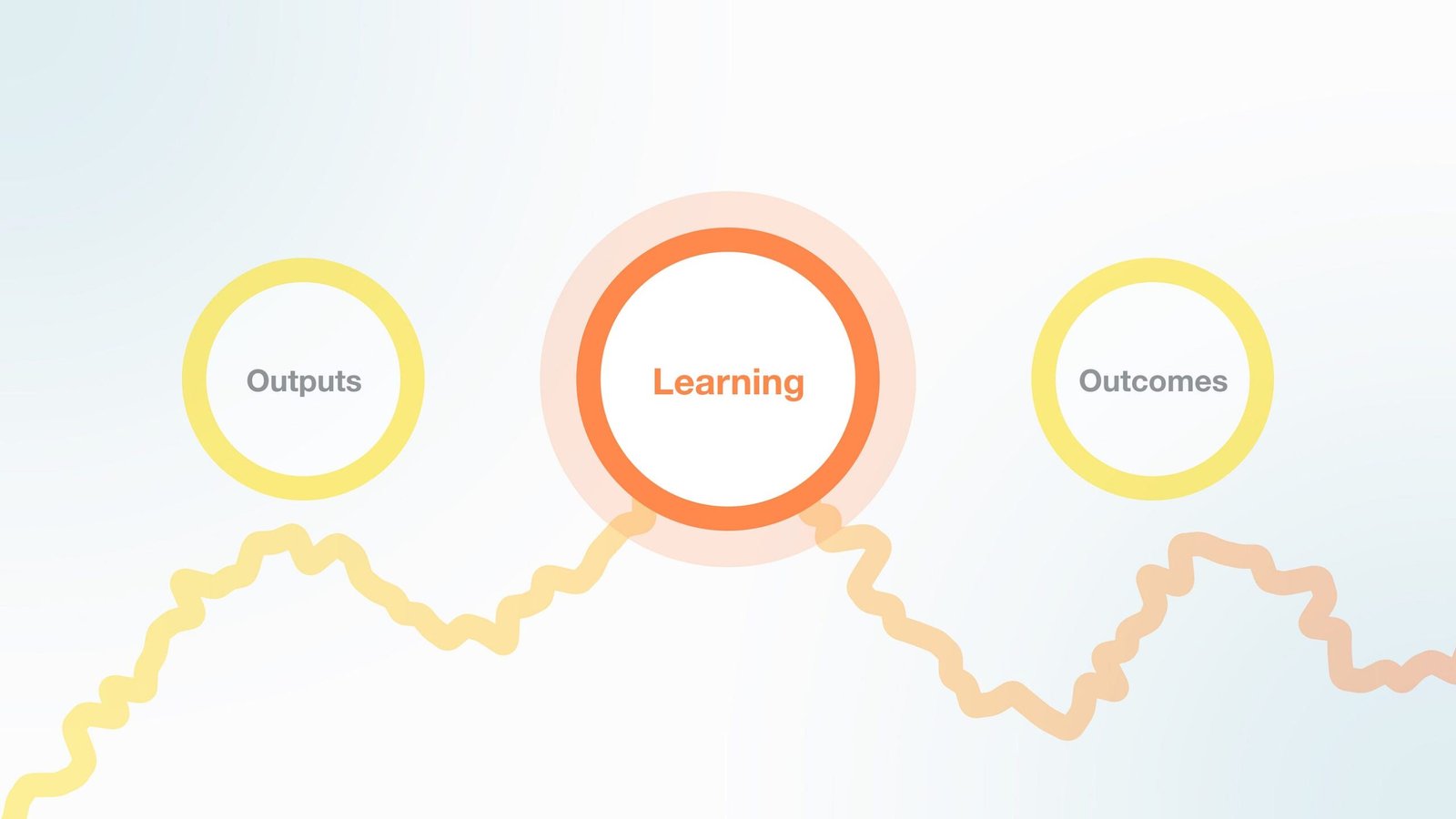 Outputs

Learning

Outcomes